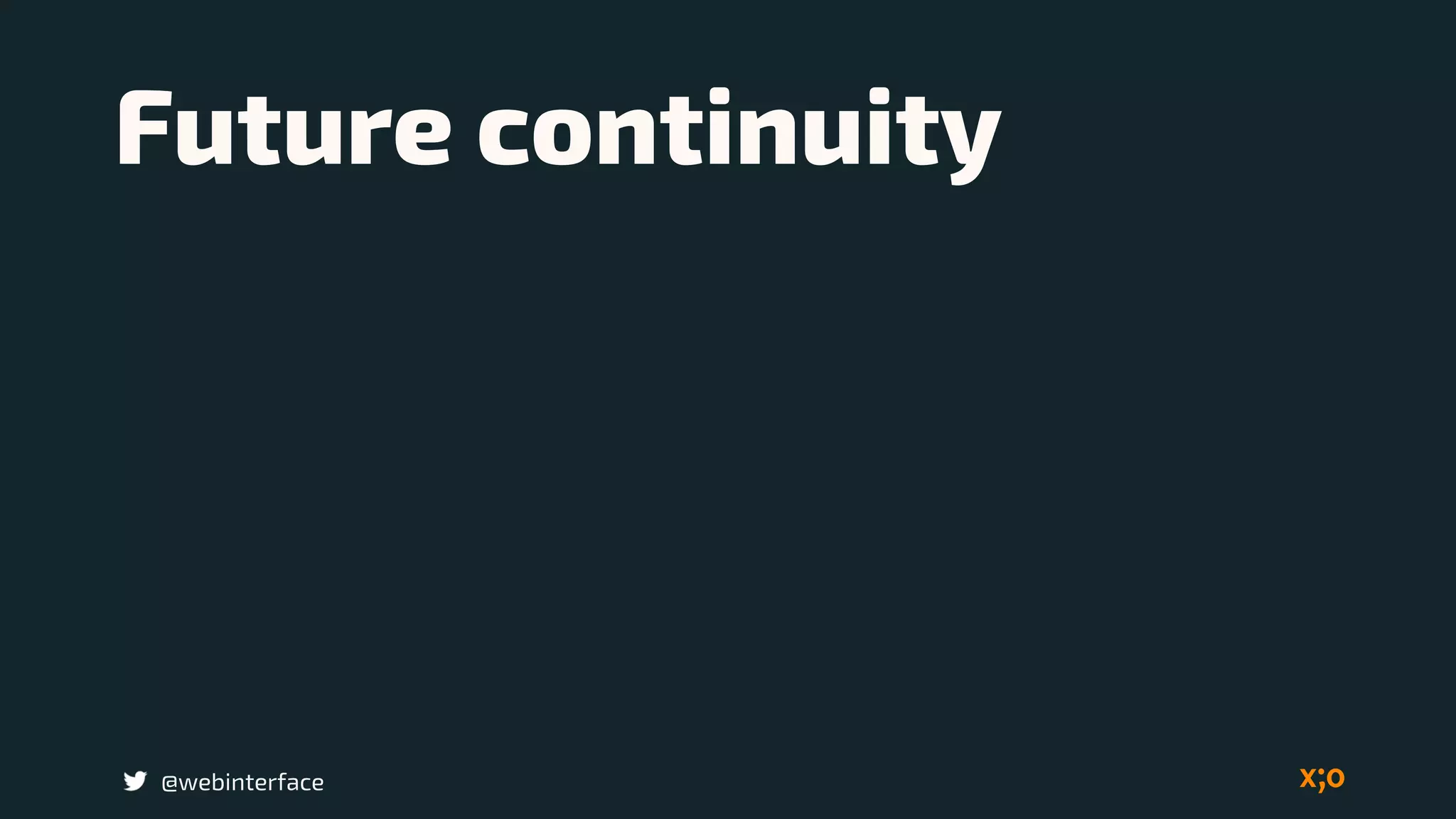 Future continuity

@webinterface

x;o